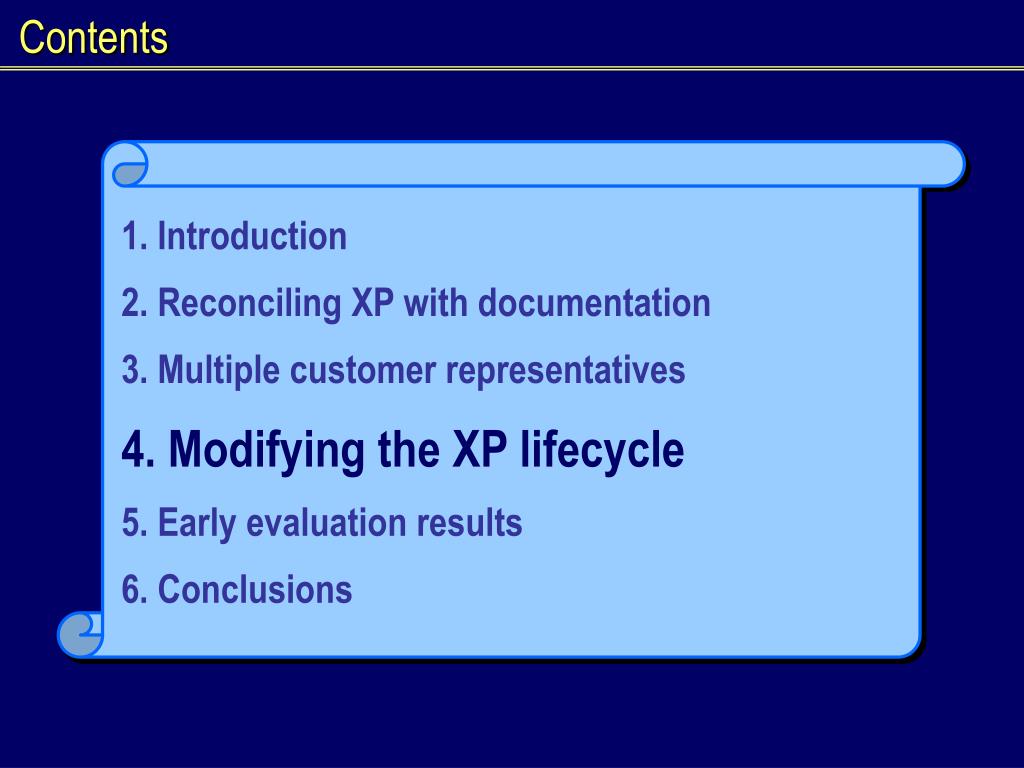 Contents

1. Introduction

2. Reconciling XP with documentation

3. Multiple customer representatives

4. Modifying the XP lifecycle

5. Early evaluation results

6. Conclusions